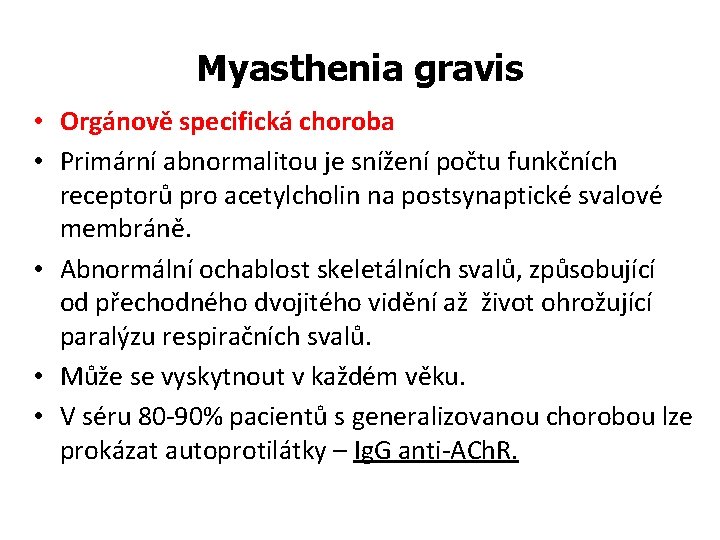 Myasthenia gravis

• Orgánově specifická choroba
• Primární abnormalitou je snížení počtu funkčních receptorů pro acetylcholin na postsynaptické svalové membráně.
• Abnormální ochablost skeletálních svalů, způsobující od přechodného dvojitého vidění až život ohrožující paralýzu respiračních svalů.
• Může se vyskytnout v každém věku.
• V séru 80-90% pacientů s generalizovanou chorobou lze prokázat autoprotilátky – IgG anti-AChR.